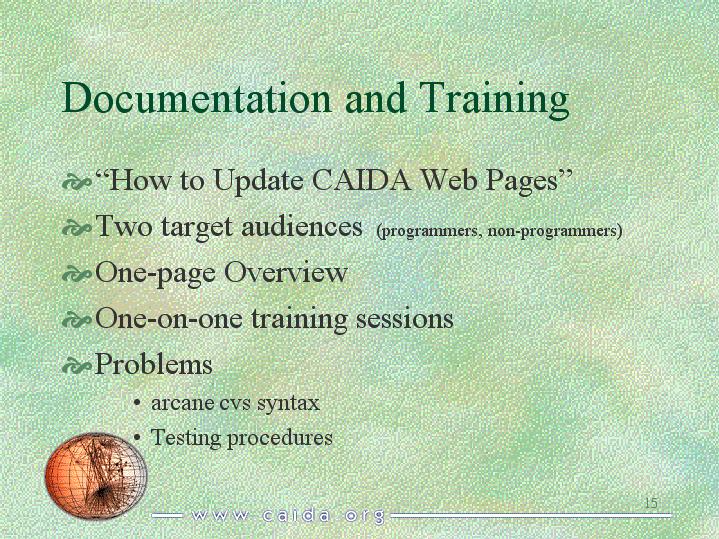 Documentation and Training

“How to Update CAIDA Web Pages”

Two target audiences (programmers, non-programmers)

One-page Overview

One-on-one training sessions

Problems

• arcane cvs syntax

• Testing procedures

15

www.caida.org